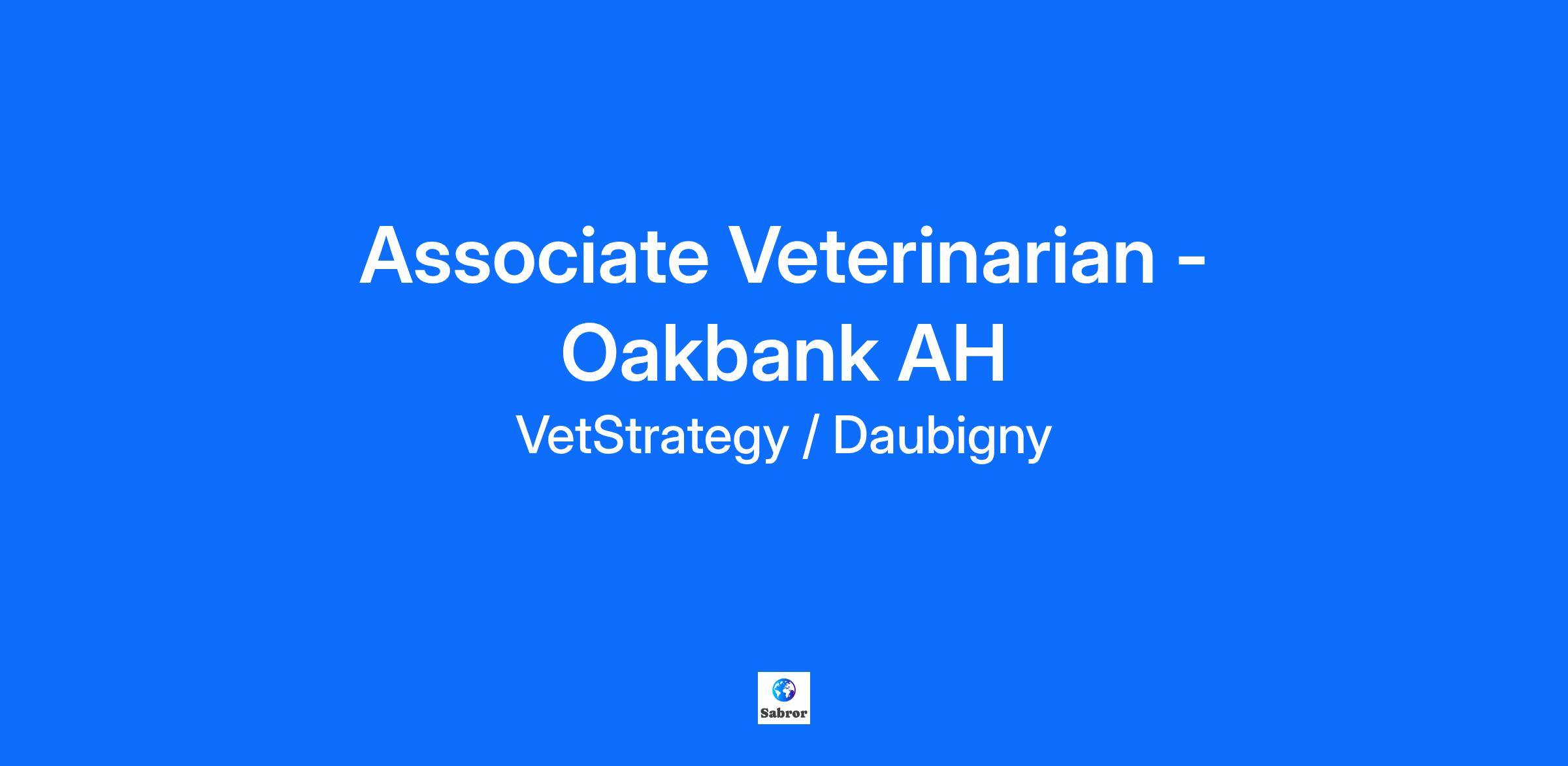 Associate Veterinarian - Oakbank AH

VetStrategy / Daubigny

Sabror